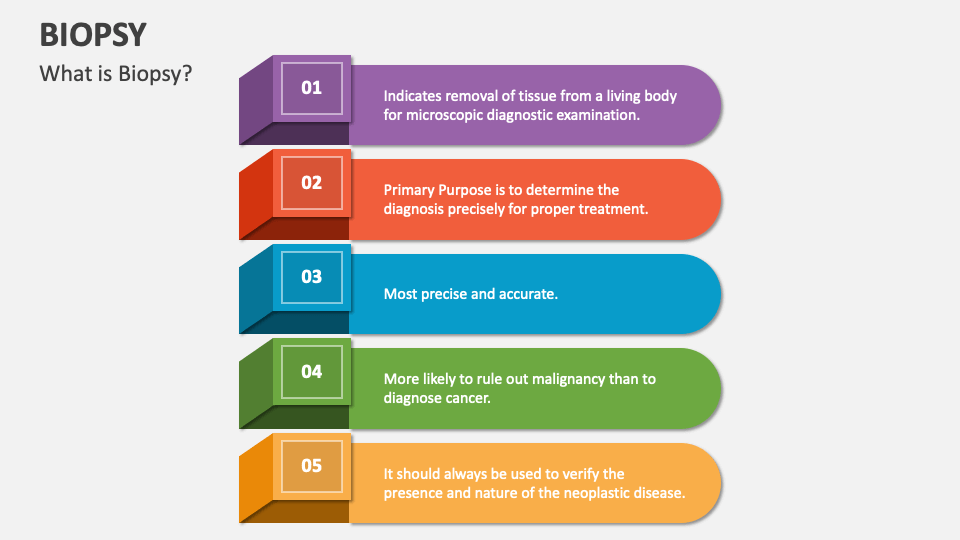 BIOPSY

What is Biopsy?

01

Indicates removal of tissue from a living body for microscopic diagnostic examination.

02

Primary Purpose is to determine the diagnosis precisely for proper treatment.

03

Most precise and accurate.

04

More likely to rule out malignancy than to diagnose cancer.

05

It should always be used to verify the presence and nature of the neoplastic disease.